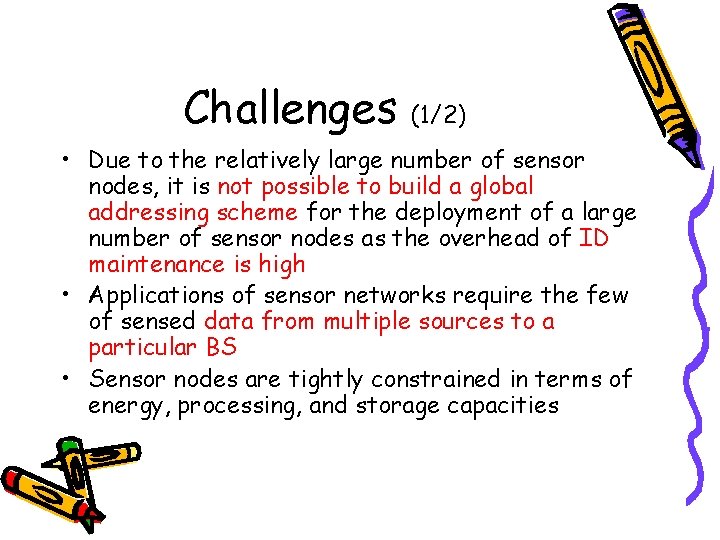 Challenges (1/2)

• Due to the relatively large number of sensor nodes, it is not possible to build a global addressing scheme for the deployment of a large number of sensor nodes as the overhead of ID maintenance is high

• Applications of sensor networks require the few of sensed data from multiple sources to a particular BS

• Sensor nodes are tightly constrained in terms of energy, processing, and storage capacities